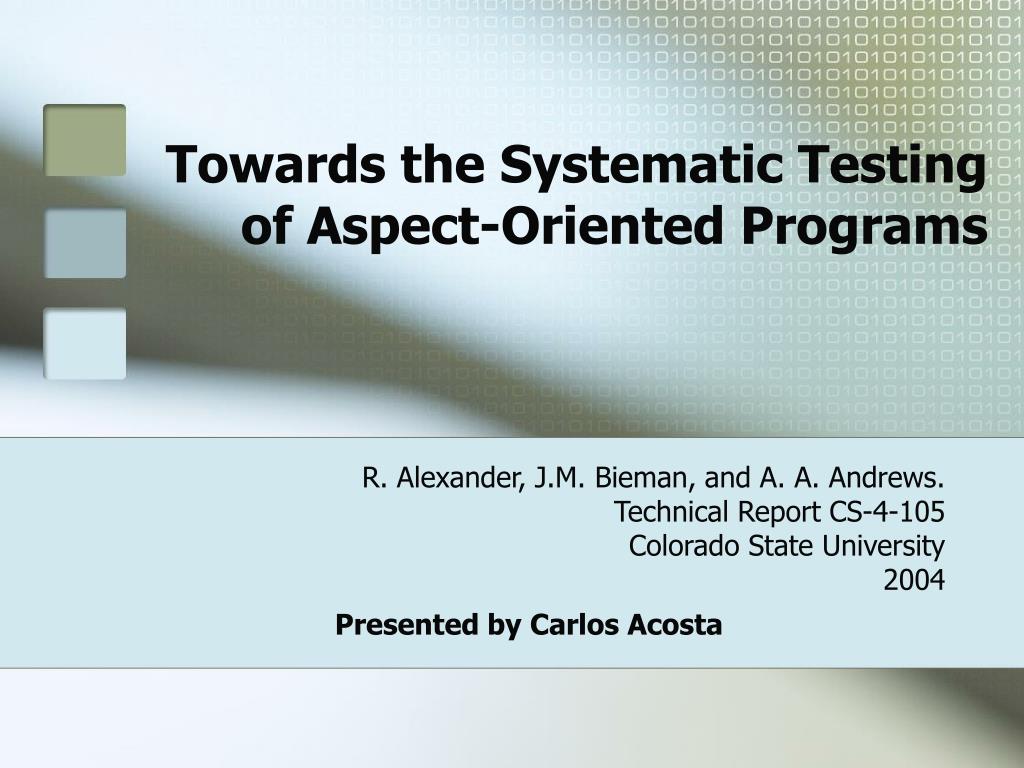 Towards the Systematic Testing of Aspect-Oriented Programs

R. Alexander, J.M. Bieman, and A. A. Andrews.
Technical Report CS-4-105
Colorado State University
2004

Presented by Carlos Acosta